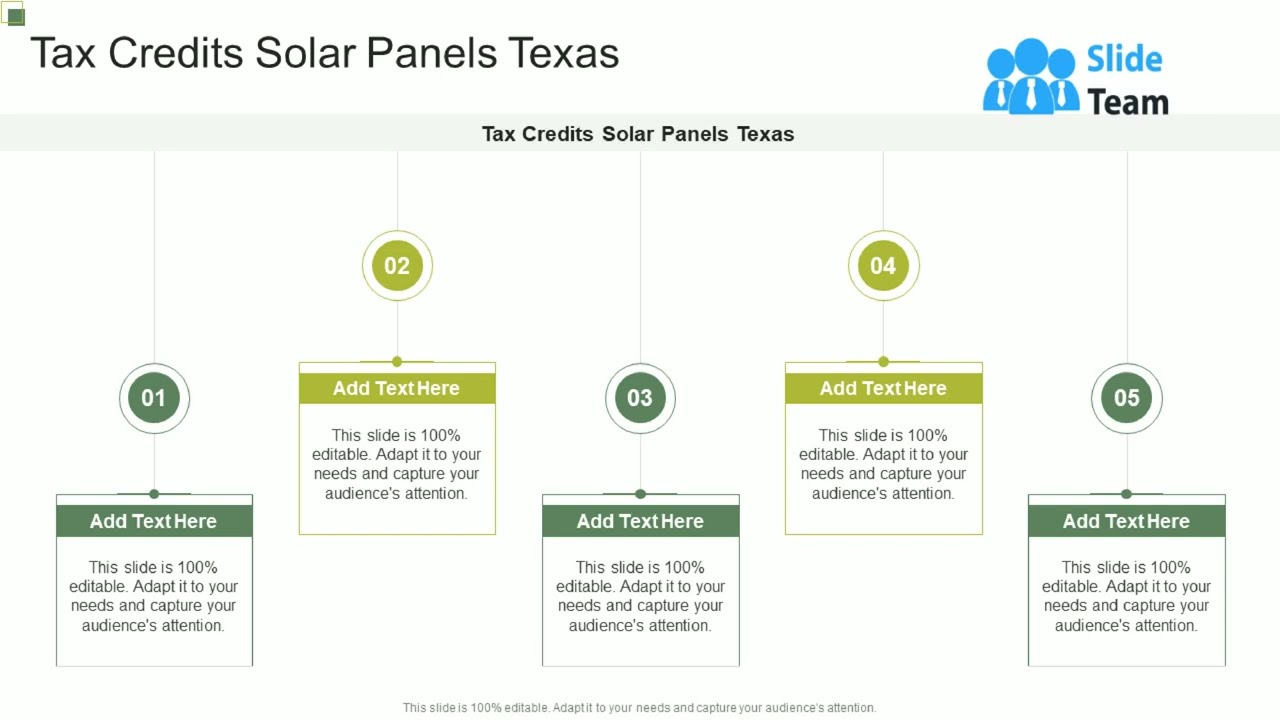 Tax Credits Solar Panels Texas

Slide Team

Tax Credits Solar Panels Texas

01

Add Text Here

This slide is 100% editable. Adapt it to your needs and capture your audience's attention.

02

Add Text Here

This slide is 100% editable. Adapt it to your needs and capture your audience's attention.

03

Add Text Here

This slide is 100% editable. Adapt it to your needs and capture your audience's attention.

04

Add Text Here

This slide is 100% editable. Adapt it to your needs and capture your audience's attention.

05

Add Text Here

This slide is 100% editable. Adapt it to your needs and capture your audience's attention.

This slide is 100% editable. Adapt it to your needs and capture your audience's attention.